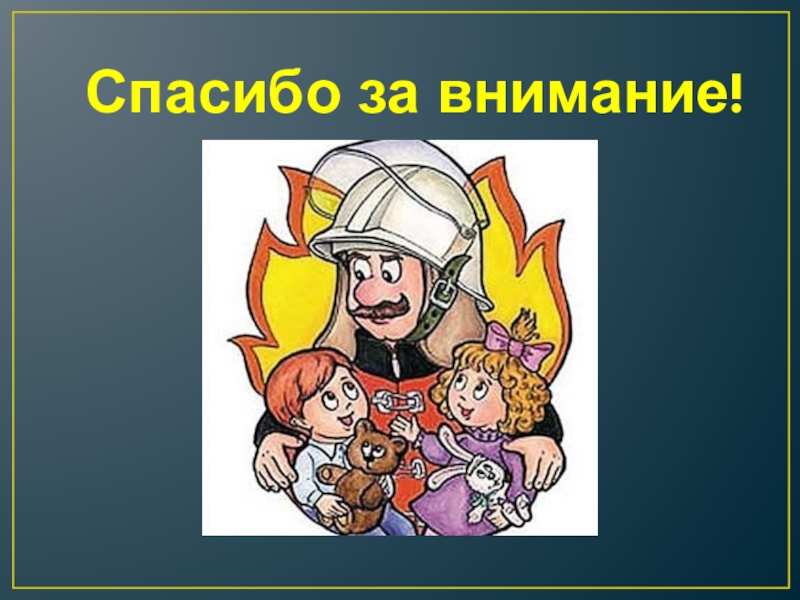 Спасибо за внимание!